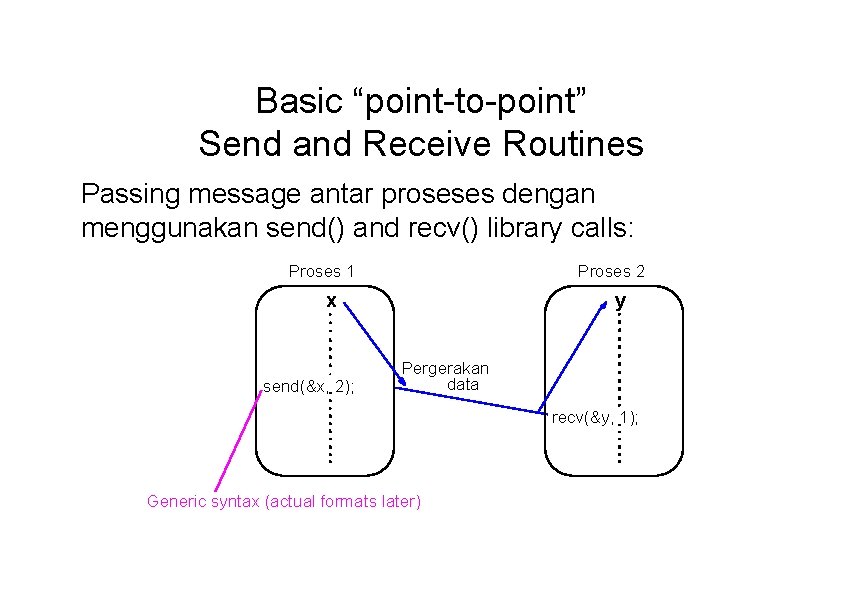 Basic “point-to-point”
Send and Receive Routines

Passing message antar proseses dengan menggunakan send() and recv() library calls:

Proses 1

x

send(&x, 2);

Pergerakan data

Proses 2

y

recv(&y, 1);

Generic syntax (actual formats later)